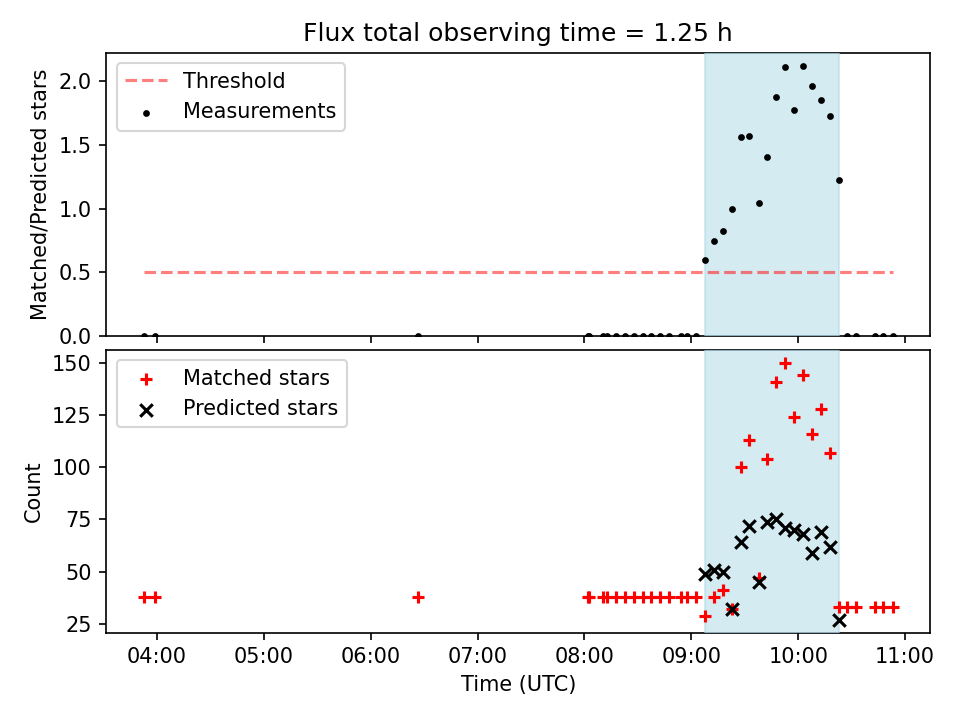 Flux total observing time = 1.25 h

Threshold
Measurements

Matched/Predicted stars

2.0
1.5
1.0
0.5
0.0

Matched stars
Predicted stars

Count

150
125
100
75
50
25

04:00
05:00
06:00
07:00
08:00
09:00
10:00
11:00

Time (UTC)